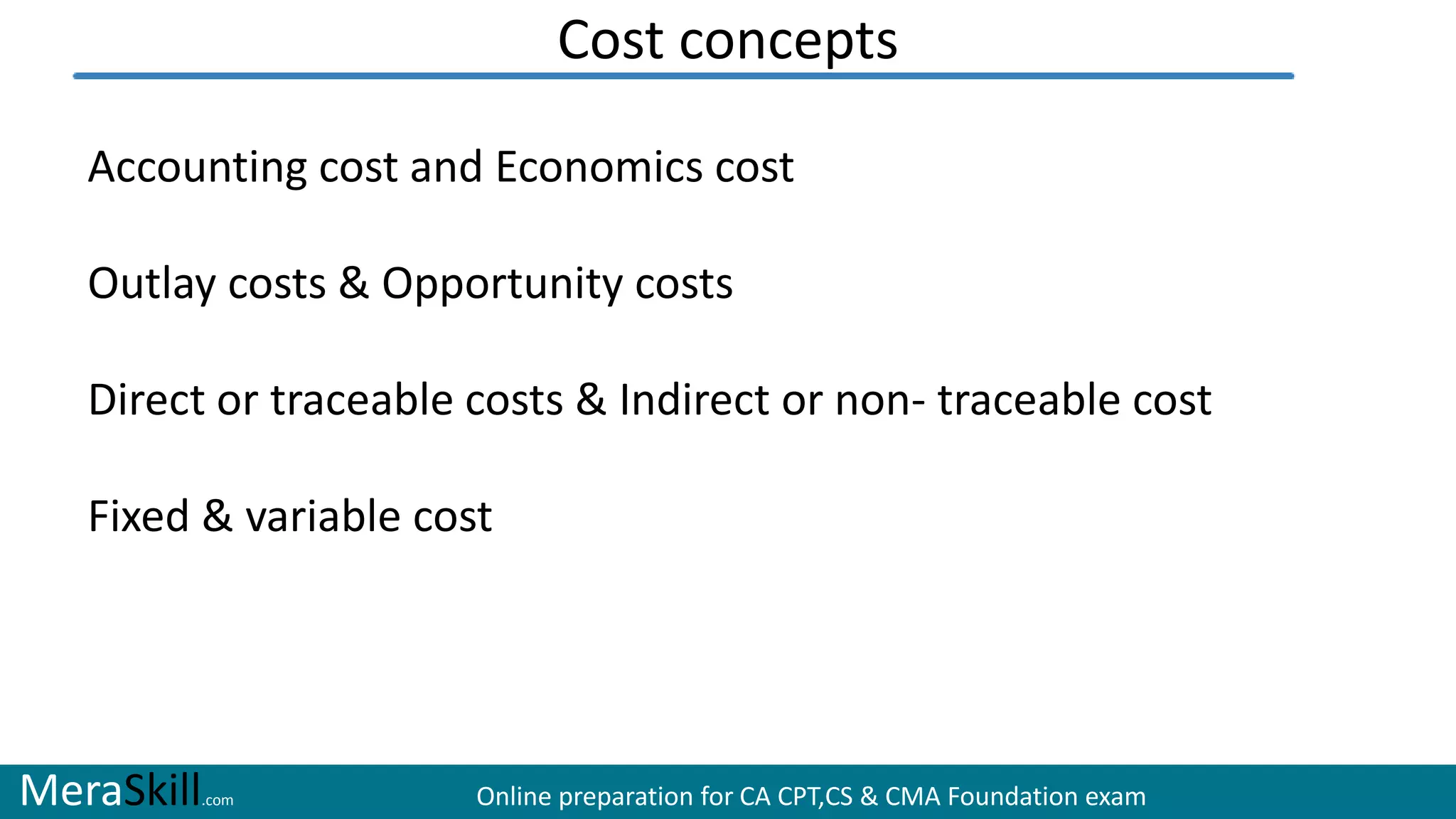 Cost concepts

Accounting cost and Economics cost

Outlay costs & Opportunity costs

Direct or traceable costs & Indirect or non- traceable cost

Fixed & variable cost

MeraSkill.com

Online preparation for CA CPT,CS & CMA Foundation exam